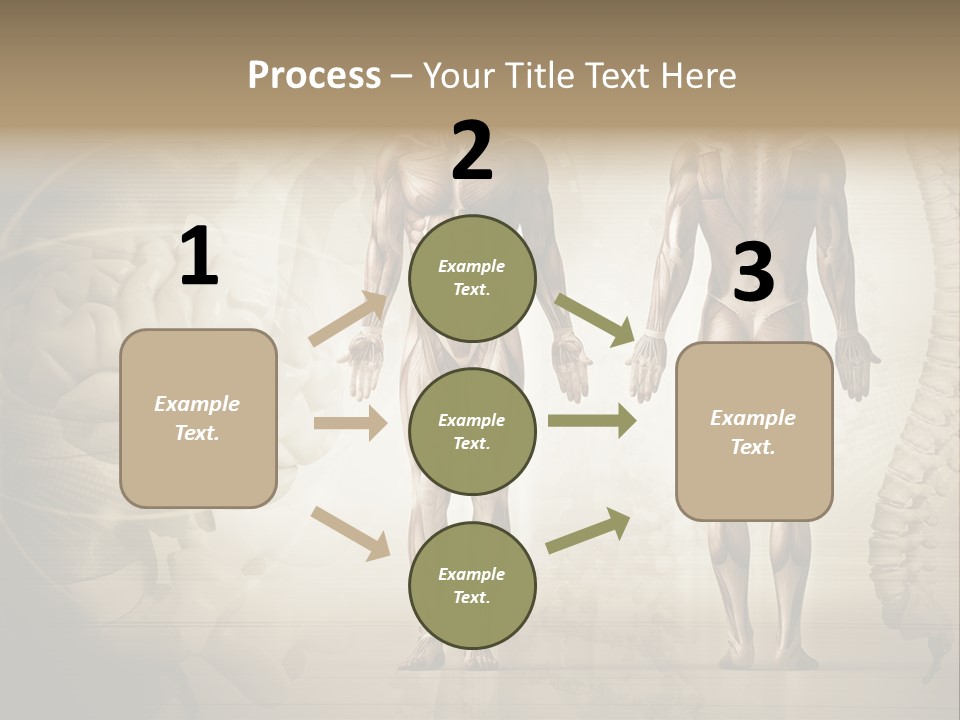 Process – Your Title Text Here

1

Example Text.

2

Example Text.

Example Text.

Example Text.

3

Example Text.